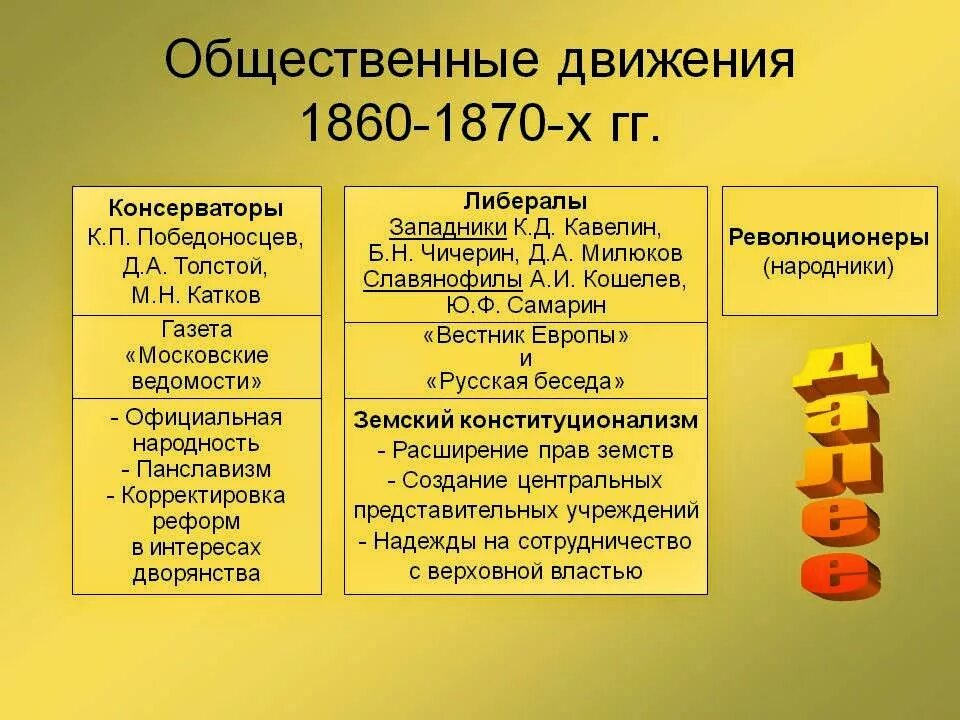 Общественные движения 1860-1870-х гг.

Консерваторы
К.П. Победоносцев, Д.А. Толстой, М.Н. Катков

Газета «Московские ведомости»

- Официальная народность
- Панславизм
- Корректировка реформ в интересах дворянства

Либералы
Западники К.Д. Кавелин, Б.Н. Чичерин, Д.А. Милюков
Славянофилы А.И. Кошелев, Ю.Ф. Самарин

«Вестник Европы» и «Русская беседа»

Земский конституционализм
- Расширение прав земств
- Создание центральных представительных учреждений
- Надежды на сотрудничество с верховной властью

Революционеры (народники)

Далее